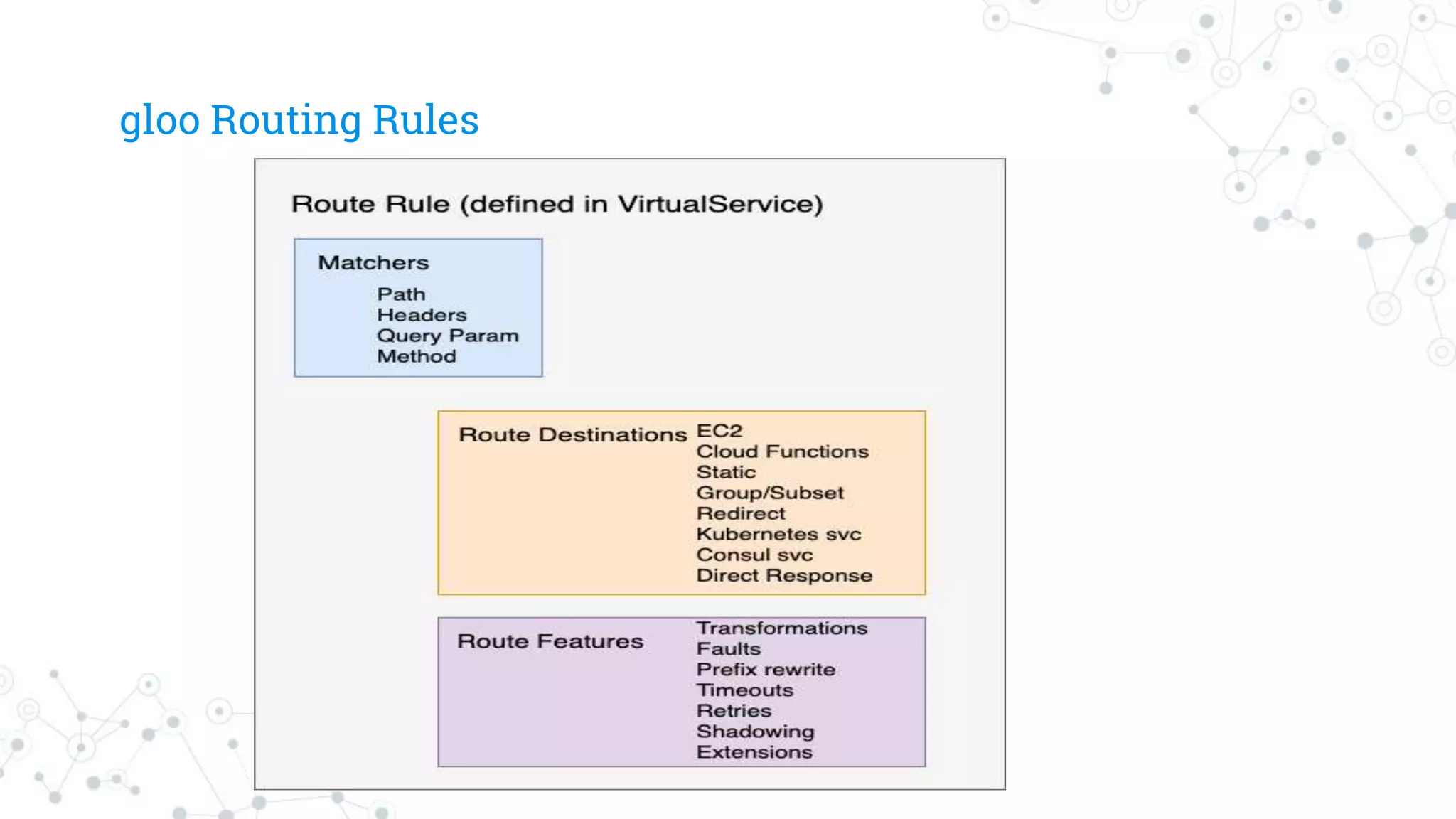 gloo Routing Rules

Route Rule (defined in VirtualService)

Matchers
Path
Headers
Query Param
Method

Route Destinations
EC2
Cloud Functions
Static
Group/Subset
Redirect
Kubernetes svc
Consul svc
Direct Response

Route Features
Transformations
Faults
Prefix rewrite
Timeouts
Retries
Shadowing
Extensions